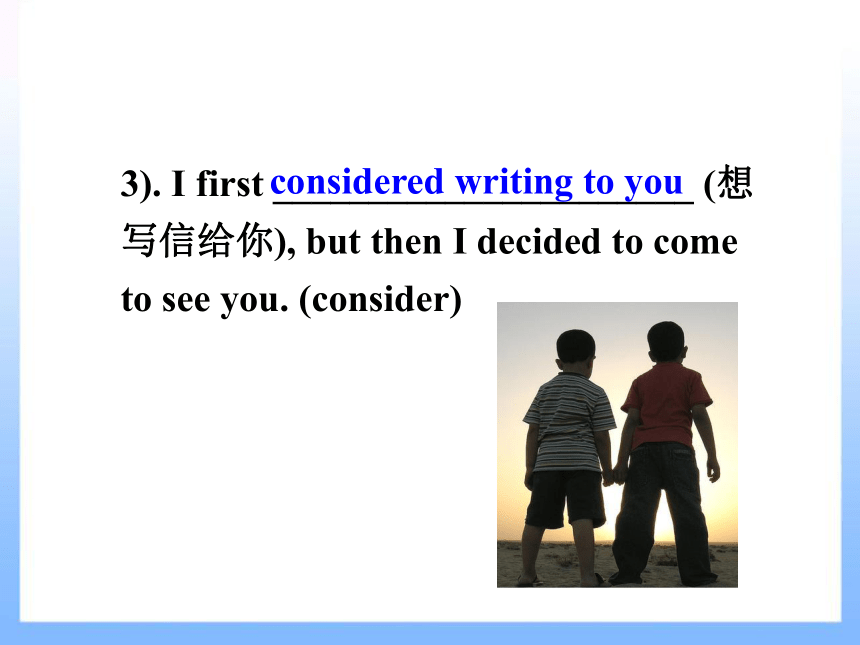 3). I first considered writing to you (想写信给你), but then I decided to come to see you. (consider)